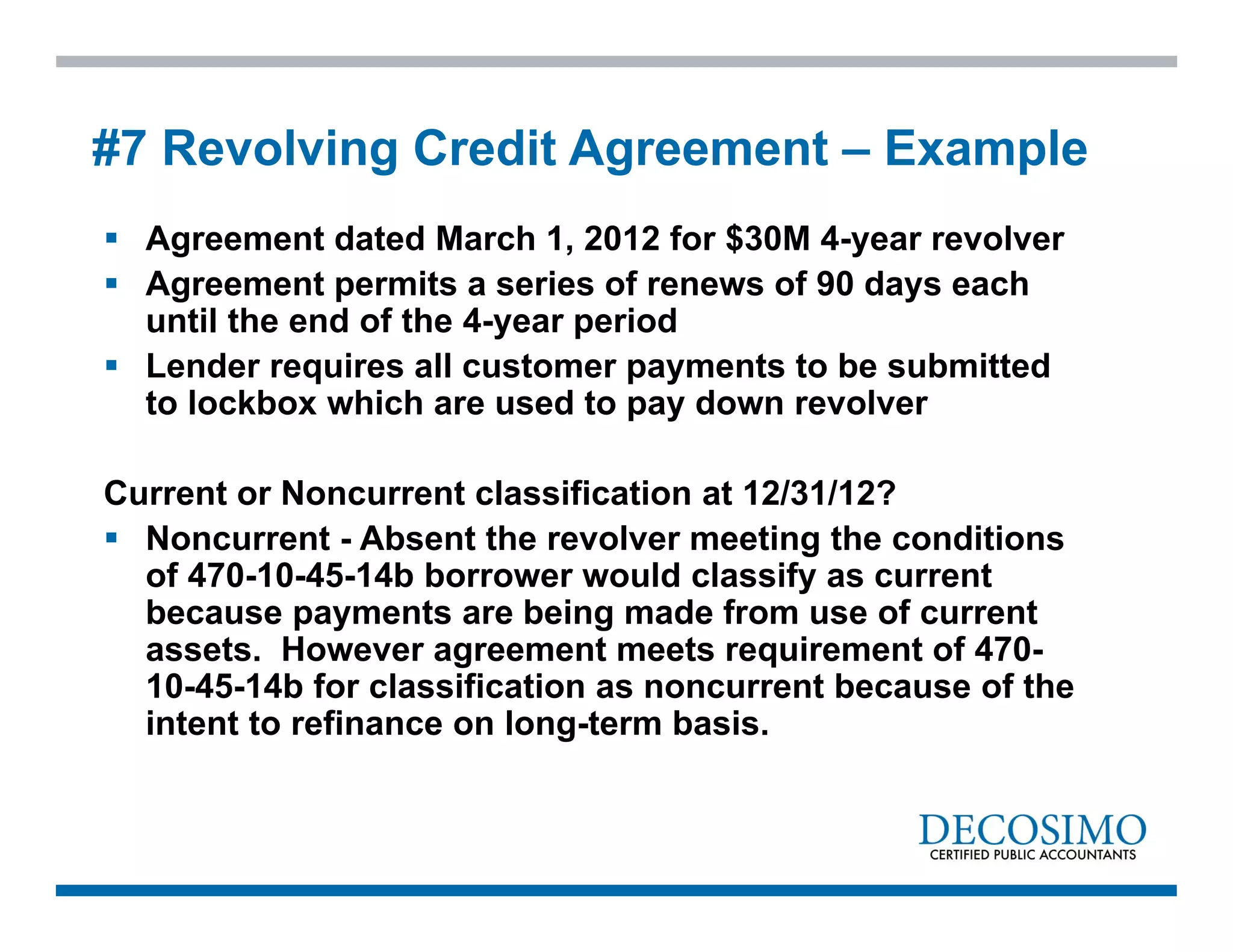 #7 Revolving Credit Agreement – Example

▪ Agreement dated March 1, 2012 for \$30M 4-year revolver
▪ Agreement permits a series of renews of 90 days each until the end of the 4-year period
▪ Lender requires all customer payments to be submitted to lockbox which are used to pay down revolver

Current or Noncurrent classification at 12/31/12?
▪ Noncurrent - Absent the revolver meeting the conditions of 470-10-45-14b borrower would classify as current because payments are being made from use of current assets. However agreement meets requirement of 470-10-45-14b for classification as noncurrent because of the intent to refinance on long-term basis.

DECOSIMO
CERTIFIED PUBLIC ACCOUNTANTS